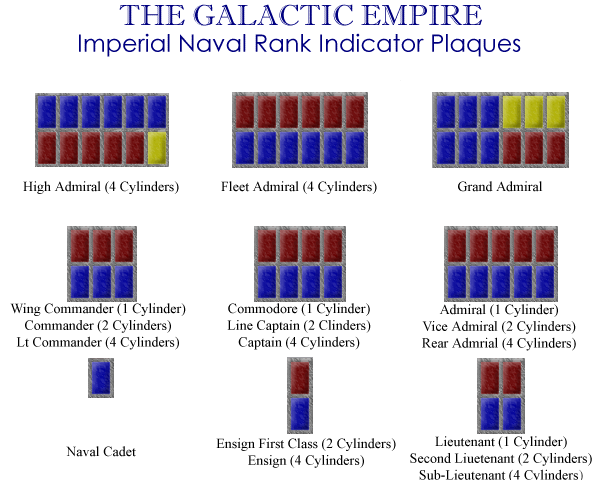 THE GALACTIC EMPIRE
Imperial Naval Rank Indicator Plaques

High Admiral (4 Cylinders)

Fleet Admiral (4 Cylinders)

Grand Admiral

Wing Commander (1 Cylinder)
Commander (2 Cylinders)
Lt Commander (4 Cylinders)

Commodore (1 Cylinder)
Line Captain (2 Clinders)
Captain (4 Cylinders)

Admiral (1 Cylinder)
Vice Admiral (2 Cylinders)
Rear Admrial (4 Cylinders)

Naval Cadet

Ensign First Class (2 Cylinders)
Ensign (4 Cylinders)

Lieutenant (1 Cylinder)
Second Liuetenant (2 Cylinders)
Sub-Lieutenant (4 Cylinders)